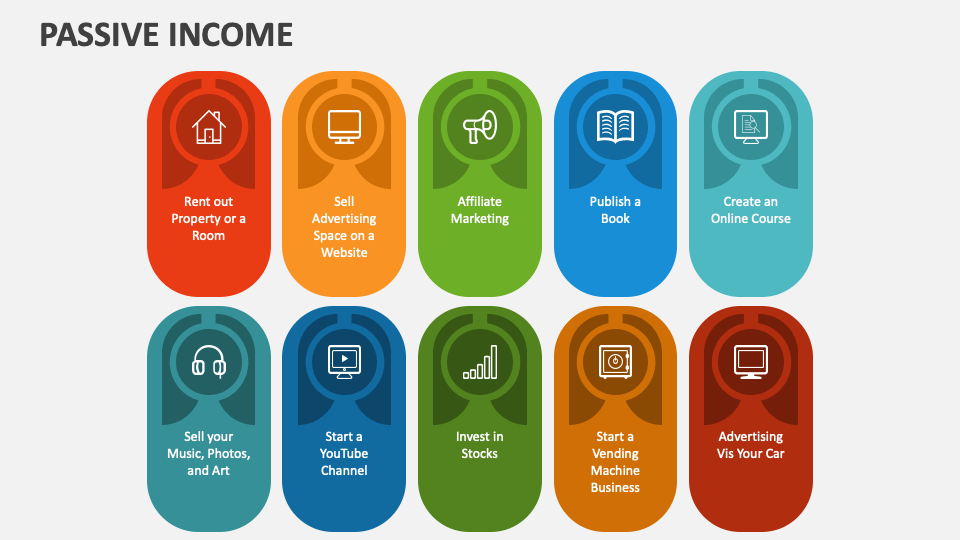 PASSIVE INCOME

Rent out Property or a Room

Sell Advertising Space on a Website

Affiliate Marketing

Publish a Book

Create an Online Course

Sell your Music, Photos, and Art

Start a YouTube Channel

Invest in Stocks

Start a Vending Machine Business

Advertising Vis Your Car